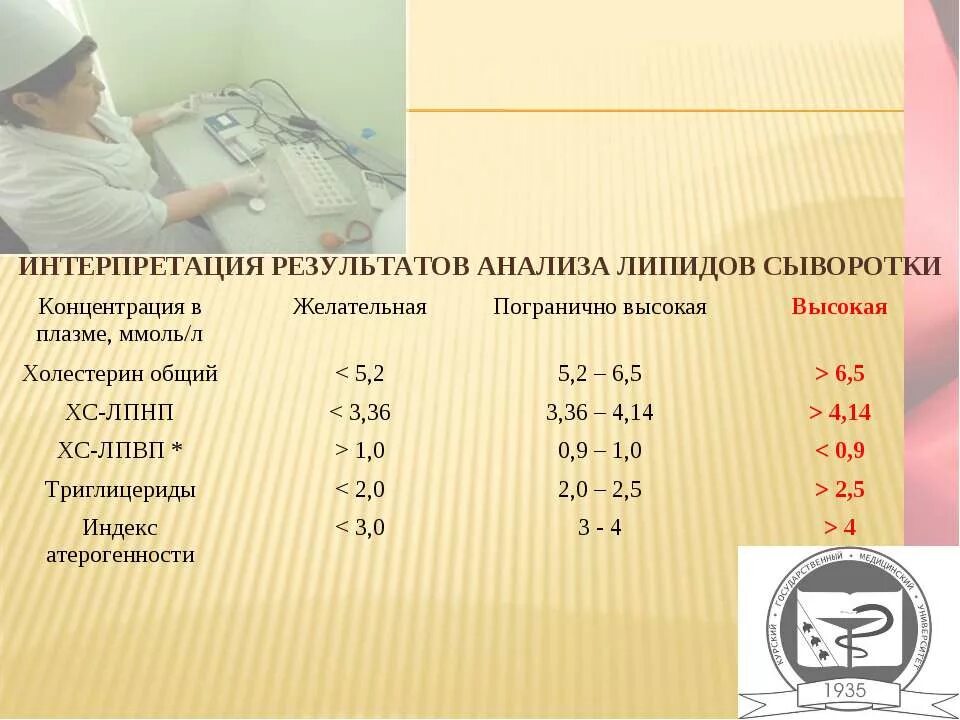 ИНТЕРПРЕТАЦИЯ РЕЗУЛЬТАТОВ АНАЛИЗА ЛИПИДОВ СЫВОРОТКИ

| Концентрация в плазме, ммоль/л | Желательная | Погранично высокая | Высокая |
|---|---|---|---|
| Холестерин общий | < 5,2 | 5,2 – 6,5 | > 6,5 |
| ХС-ЛПНП | < 3,36 | 3,36 – 4,14 | > 4,14 |
| ХС-ЛПВП * | > 1,0 | 0,9 – 1,0 | < 0,9 |
| Триглицериды | < 2,0 | 2,0 – 2,5 | > 2,5 |
| Индекс атерогенности | < 3,0 | 3 - 4 | > 4 |

КУРСКИЙ • ГОСУДАРСТВЕННЫЙ • МЕДИЦИНСКИЙ • УНИВЕРСИТЕТ
1935